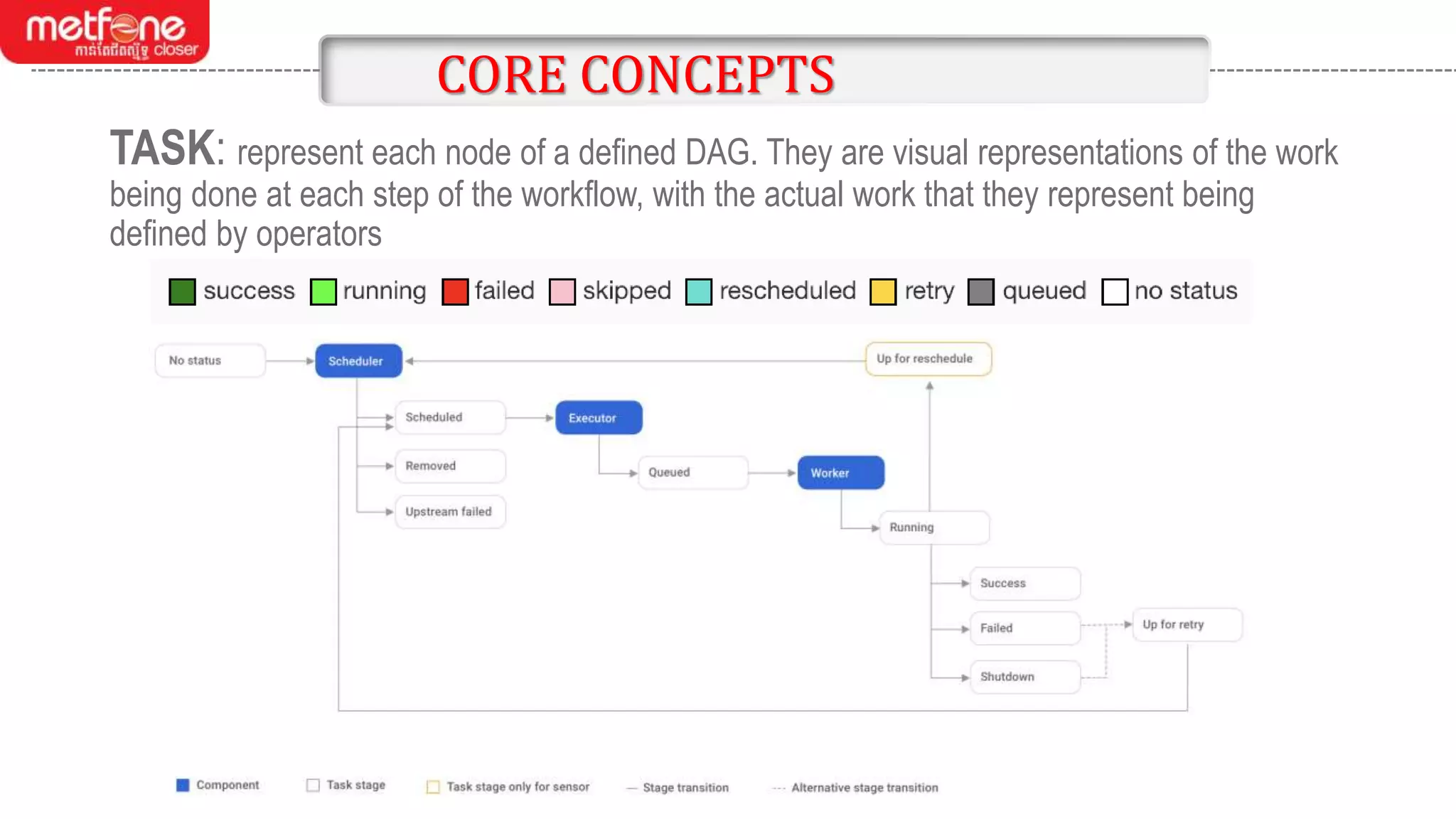 metfone
កាន់តែជិតស្និទ្ធ closer

CORE CONCEPTS

TASK: represent each node of a defined DAG. They are visual representations of the work being done at each step of the workflow, with the actual work that they represent being defined by operators

success running failed skipped rescheduled retry queued no status

No status
Scheduler
Up for reschedule
Scheduled
Executor
Removed
Queued
Worker
Upstream failed
Running
Success
Failed
Up for retry
Shutdown

Component Task stage Task stage only for sensor — Stage transition --- Alternative stage transition